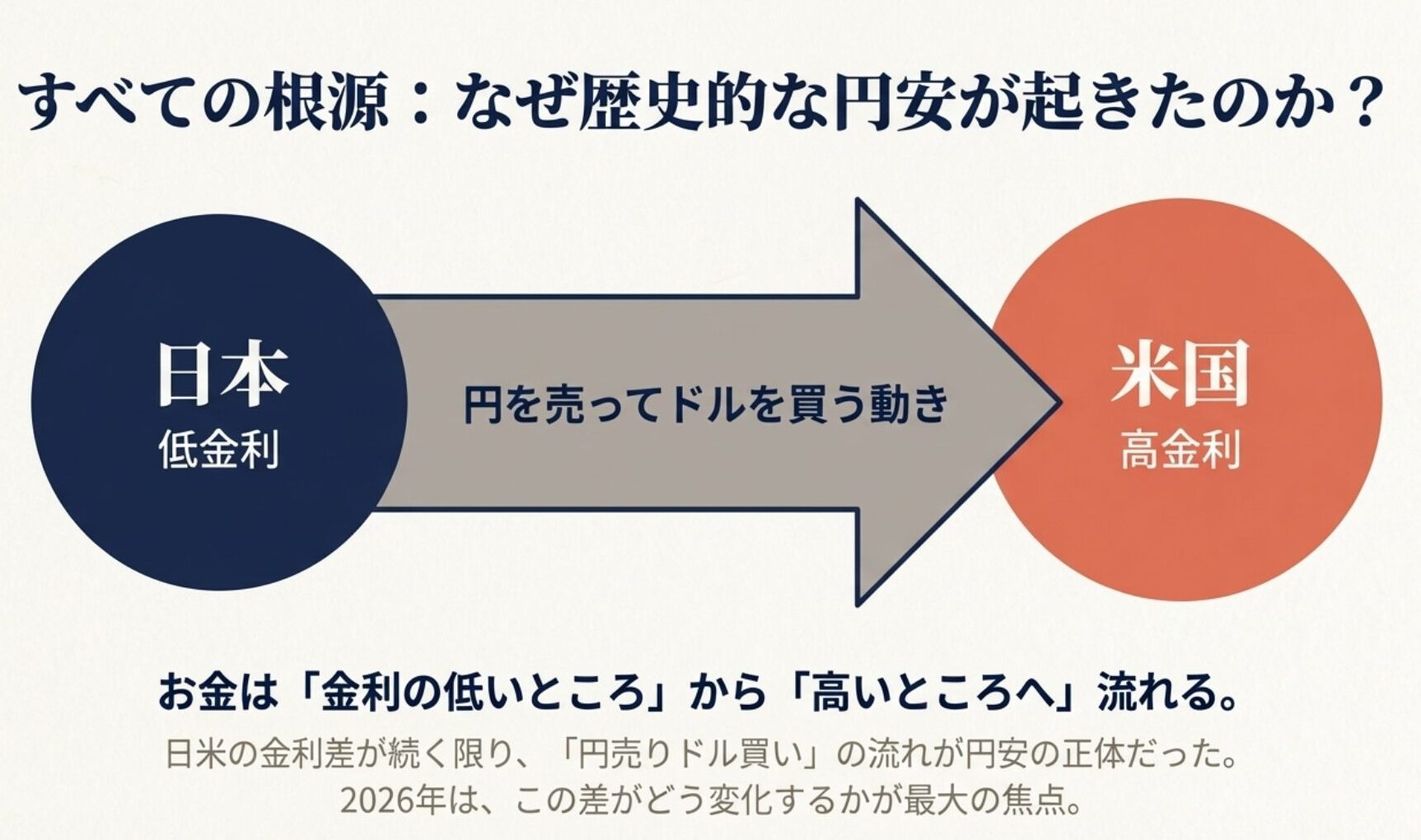 すべての根源：なぜ歴史的な円安が起きたのか？

日本
低金利

円を売ってドルを買う動き

米国
高金利

お金は「金利の低いところ」から「高いところへ」流れる。

日米の金利差が続く限り、「円売りドル買い」の流れが円安の正体だった。
2026年は、この差がどう変化するかが最大の焦点。